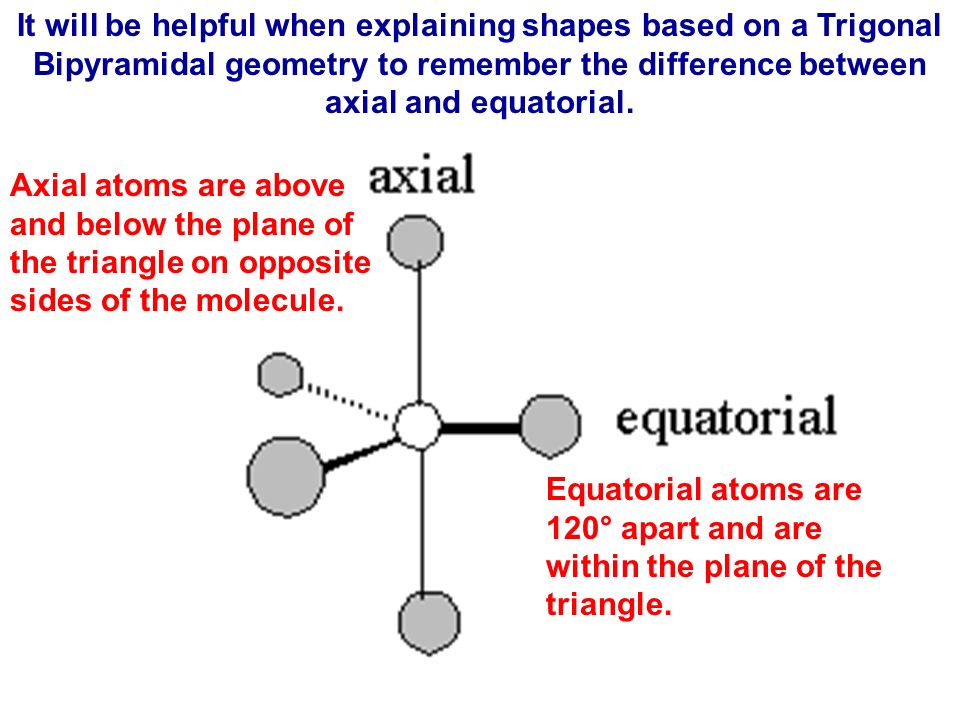 It will be helpful when explaining shapes based on a Trigonal Bipyramidal geometry to remember the difference between axial and equatorial.

Axial atoms are above and below the plane of the triangle on opposite sides of the molecule.

axial

equatorial

Equatorial atoms are 120° apart and are within the plane of the triangle.